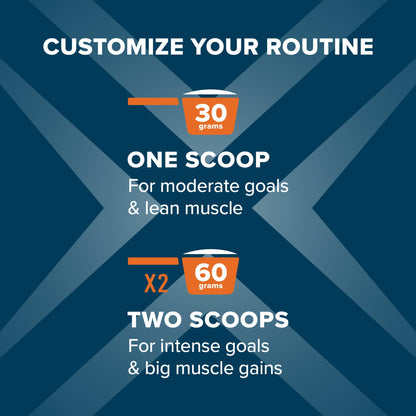 CUSTOMIZE YOUR ROUTINE

30
grams

ONE SCOOP
For moderate goals & lean muscle

X2
60
grams

TWO SCOOPS
For intense goals & big muscle gains